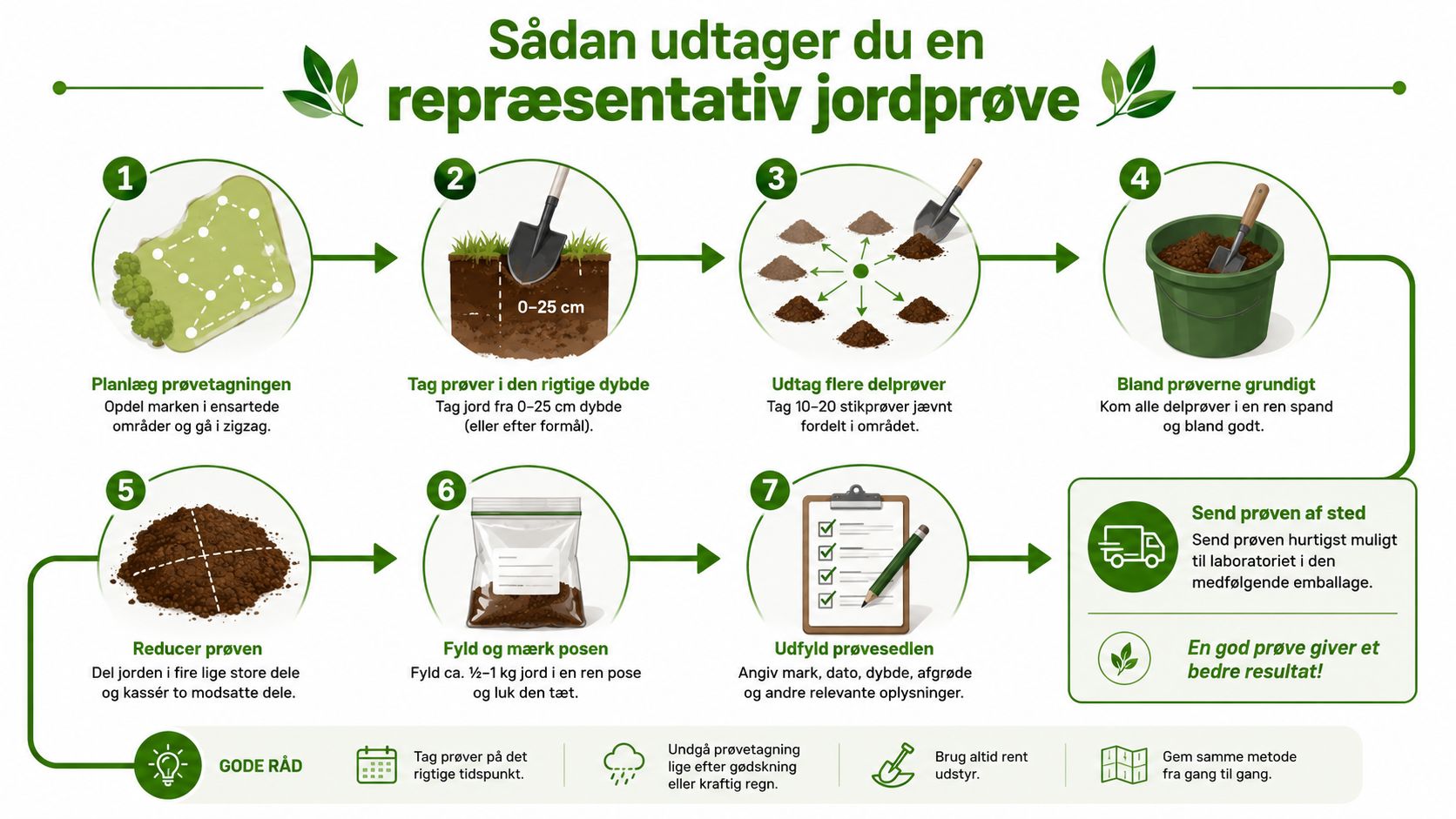 Sådan udtager du en repræsentativ jordprøve

1
Planlæg prøvetagningen
Opdel marken i ensartede områder og gå i zigzag.

2
0–25 cm
Tag prøver i den rigtige dybde
Tag jord fra 0–25 cm dybde (eller efter formål).

3
Udtag flere delprøver
Tag 10–20 stikprøver jævnt fordelt i området.

4
Bland prøverne grundigt
Kom alle delprøver i en ren spand og bland godt.

5
Reducer prøven
Del jorden i fire lige store dele og kassér to modsatte dele.

6
Fyld og mærk posen
Fyld ca. ½–1 kg jord i en ren pose og luk den tæt.

7
Udfyld prøvesedlen
Angiv mark, dato, dybde, afgrøde og andre relevante oplysninger.

Send prøven af sted
Send prøven hurtigst muligt til laboratoriet i den medfølgende emballage.

En god prøve giver et bedre resultat!

GODE RÅD
Tag prøver på det rigtige tidspunkt.
Undgå prøvetagning lige efter gødskning eller kraftig regn.
Brug altid rent udstyr.
Gem samme metode fra gang til gang.